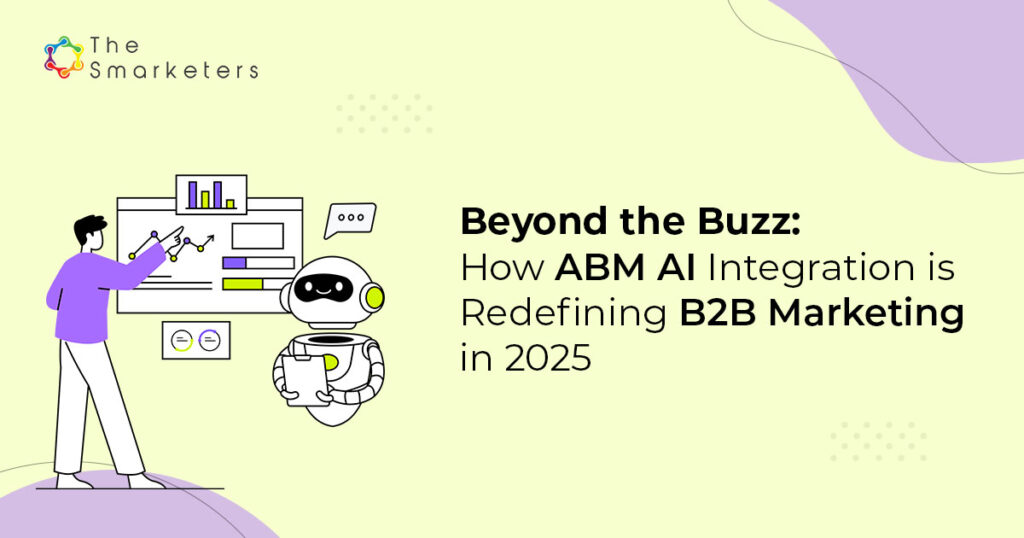 The Smarketers

Beyond the Buzz: How ABM AI Integration is Redefining B2B Marketing in 2025